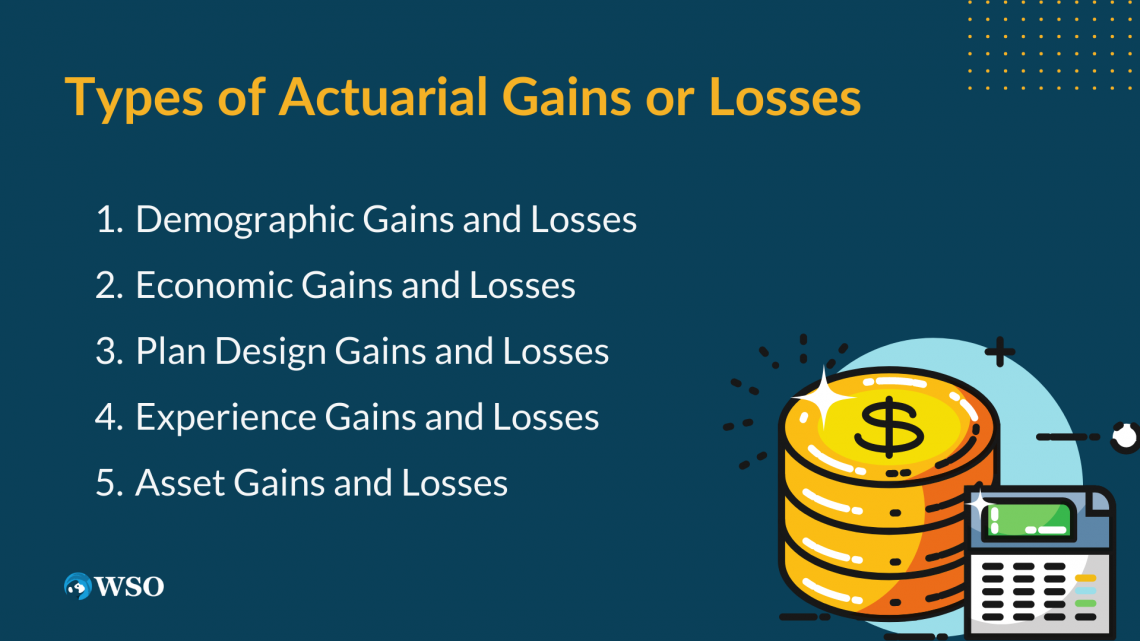 Types of Actuarial Gains or Losses

1. Demographic Gains and Losses
2. Economic Gains and Losses
3. Plan Design Gains and Losses
4. Experience Gains and Losses
5. Asset Gains and Losses

$

WSO